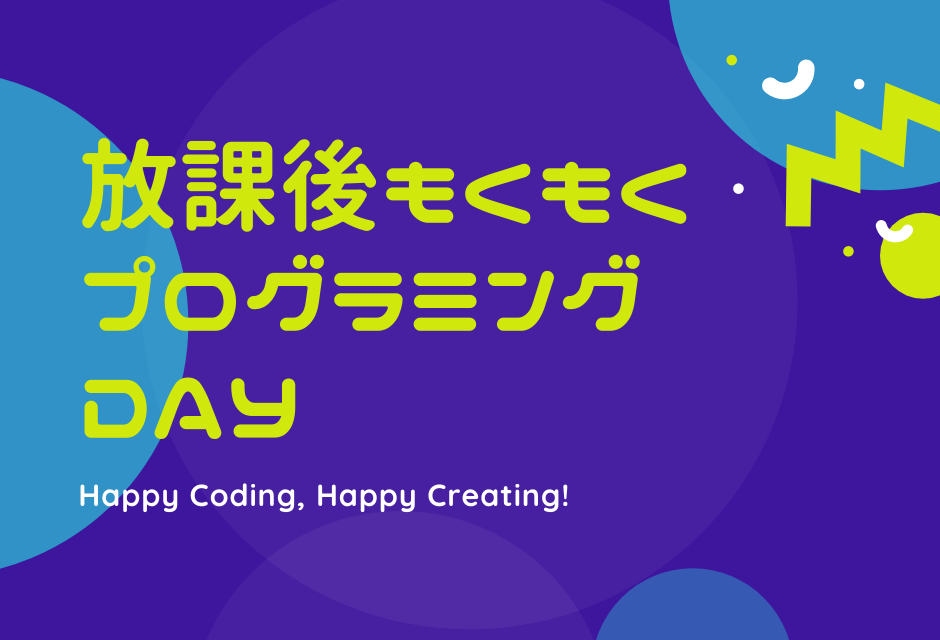 放課後もくもく
プログラミング
DAY

Happy Coding, Happy Creating!